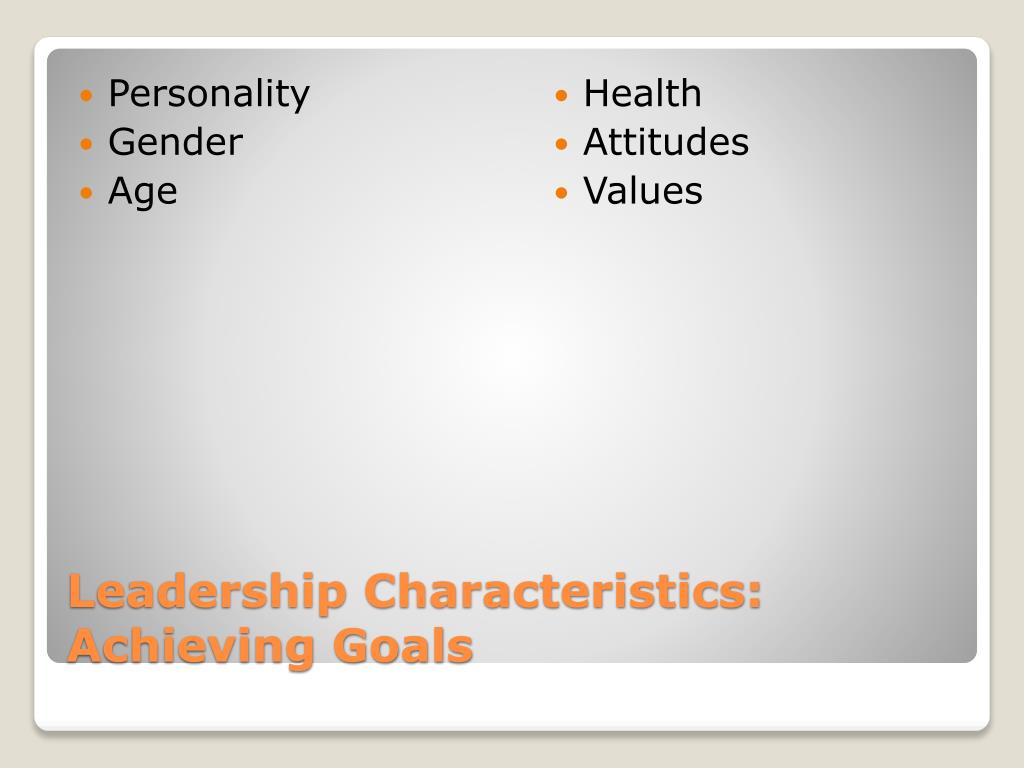 - Personality
- Gender
- Age

- Health
- Attitudes
- Values

Leadership Characteristics: Achieving Goals